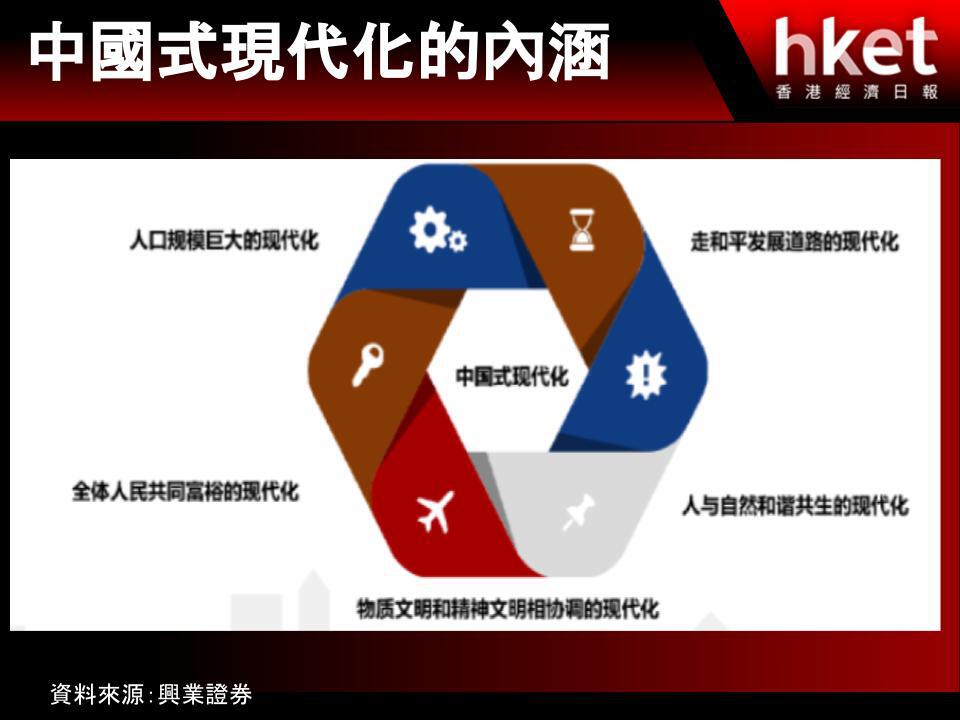 中國式現代化的內涵

hket
香港經濟日報

人口规模巨大的现代化

走和平发展道路的现代化

中国式现代化

全体人民共同富裕的现代化

人与自然和谐共生的现代化

物质文明和精神文明相协调的现代化

資料來源:興業證券